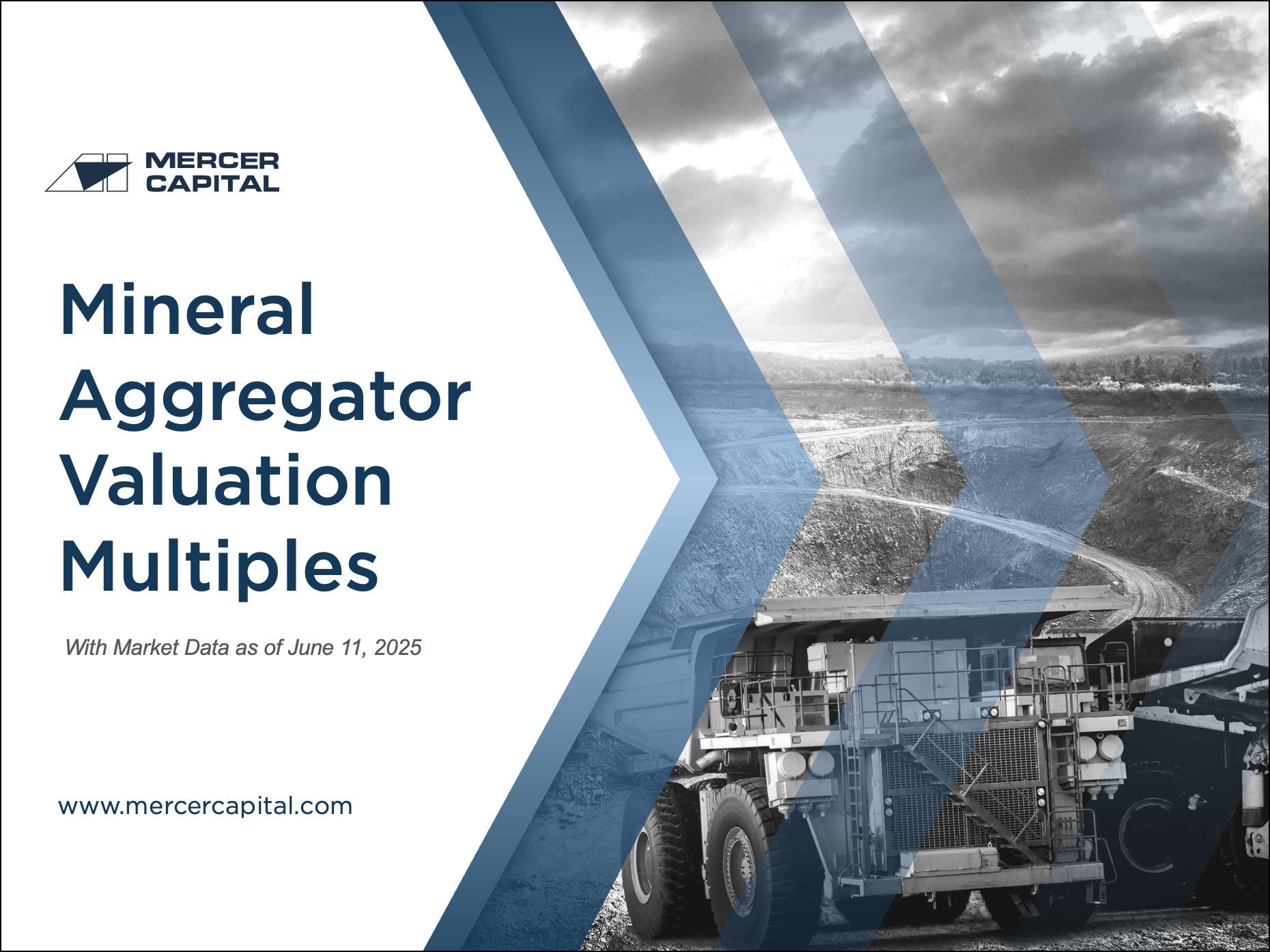 MERCER CAPITAL

Mineral Aggregator Valuation Multiples

With Market Data as of June 11, 2025

www.mercercapital.com